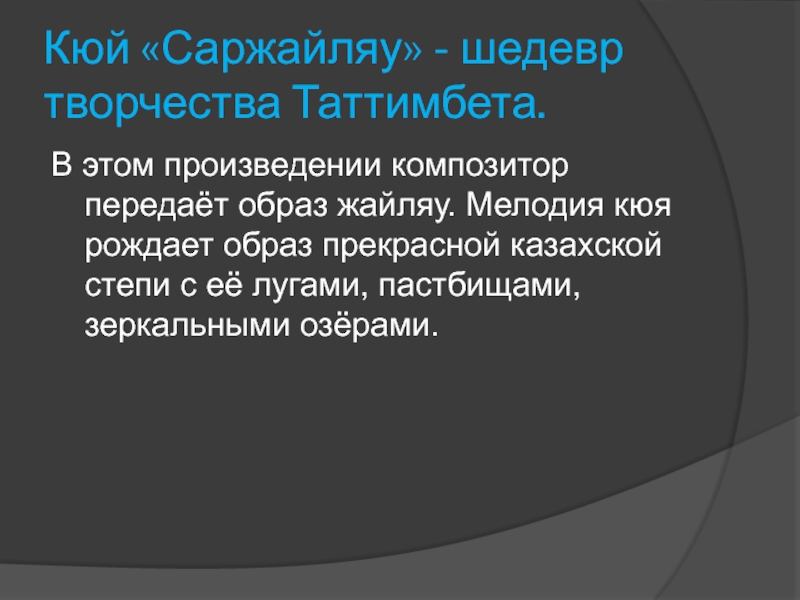 Кюй «Саржайляу» - шедевр творчества Таттимбета.

В этом произведении композитор передаёт образ жайляу. Мелодия кюя рождает образ прекрасной казахской степи с её лугами, пастбищами, зеркальными озёрами.